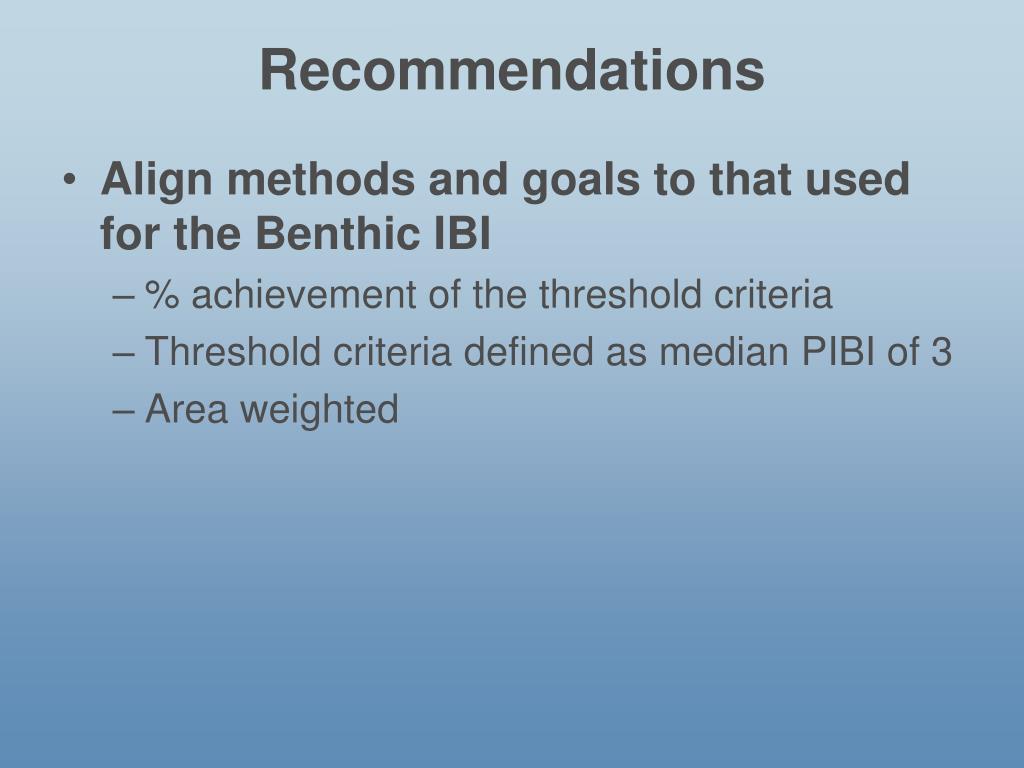 Recommendations

• Align methods and goals to that used for the Benthic IBI
– % achievement of the threshold criteria
– Threshold criteria defined as median PIBI of 3
– Area weighted